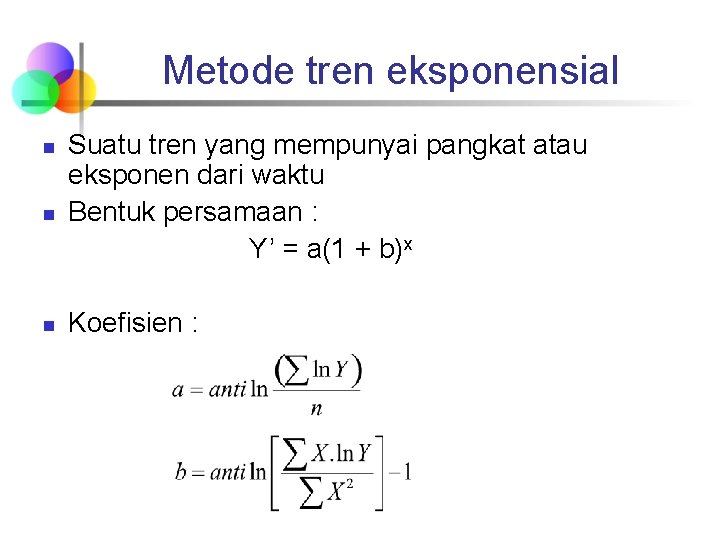 Metode tren eksponensial

Suatu tren yang mempunyai pangkat atau eksponen dari waktu

Bentuk persamaan :

$Y' = a(1 + b)^x$

Koefisien :

$a = anti \ln \frac{\left(\sum \ln Y\right)}{n}$

$b = anti \ln \left[\frac{\sum X.\ln Y}{\sum X^2}\right] - 1$